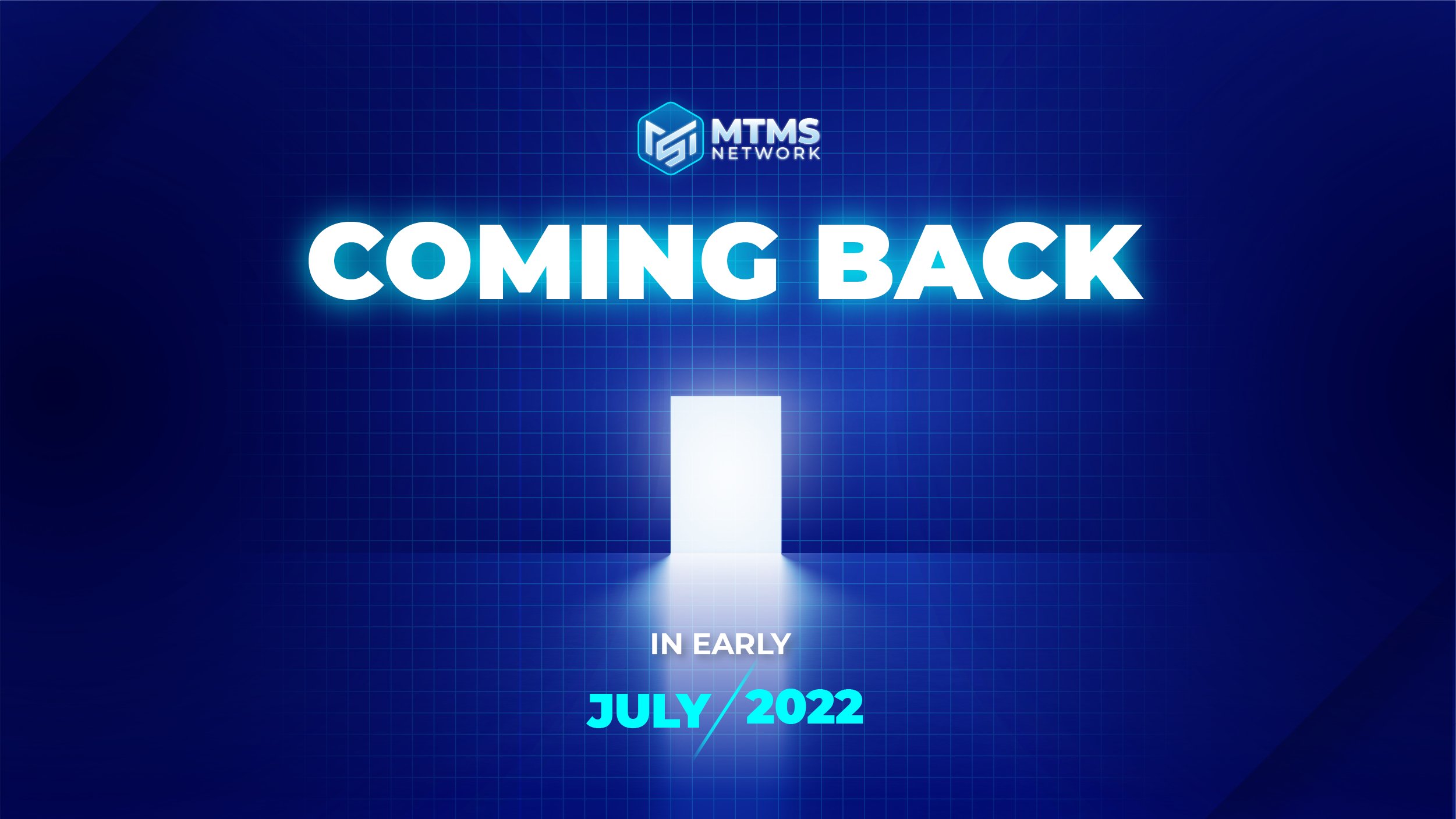 MTMS NETWORK

COMING BACK

IN EARLY

JULY / 2022